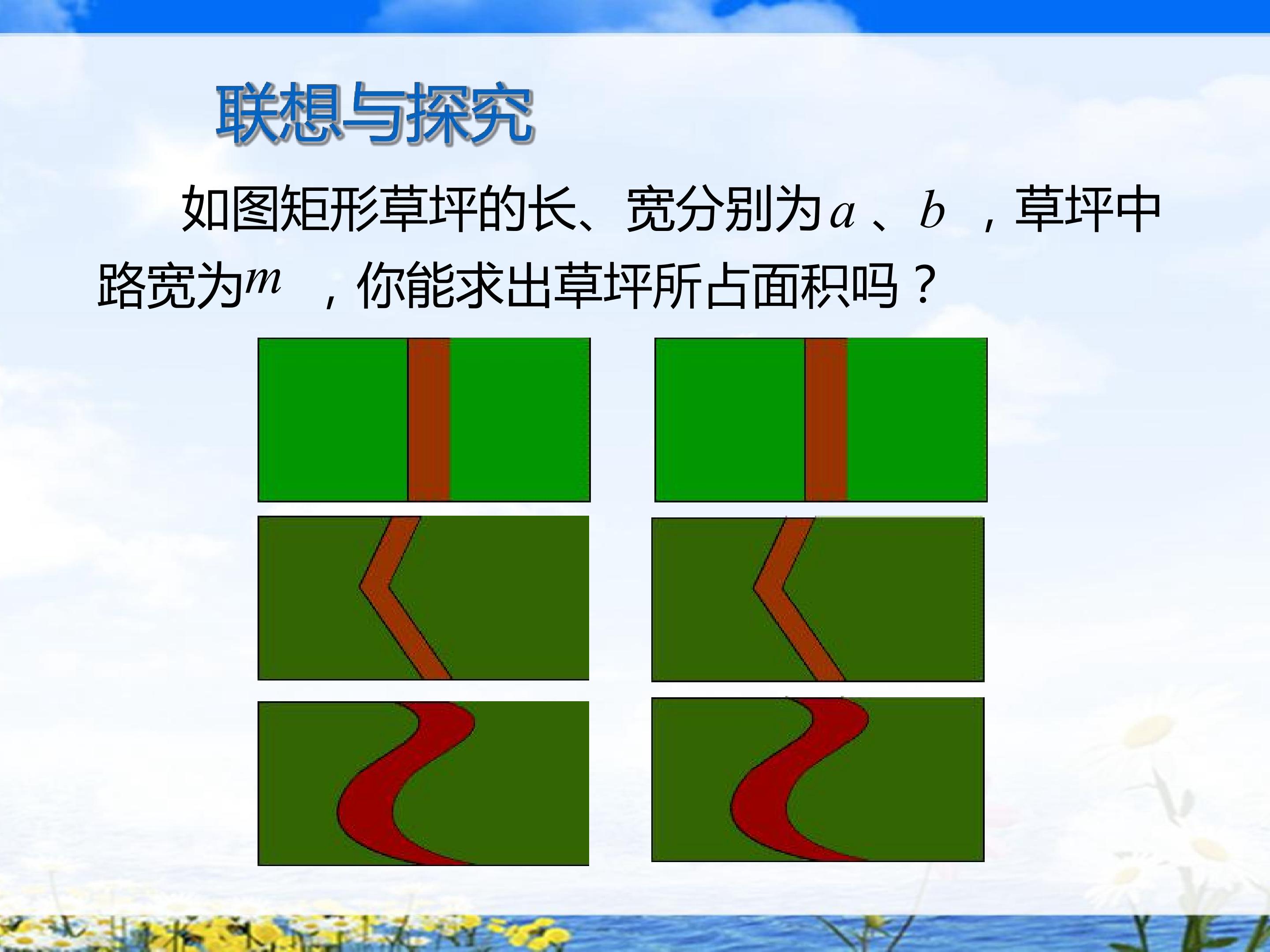 联想与探究

如图矩形草坪的长、宽分别为$a$、$b$，草坪中路宽为$m$，你能求出草坪所占面积吗？